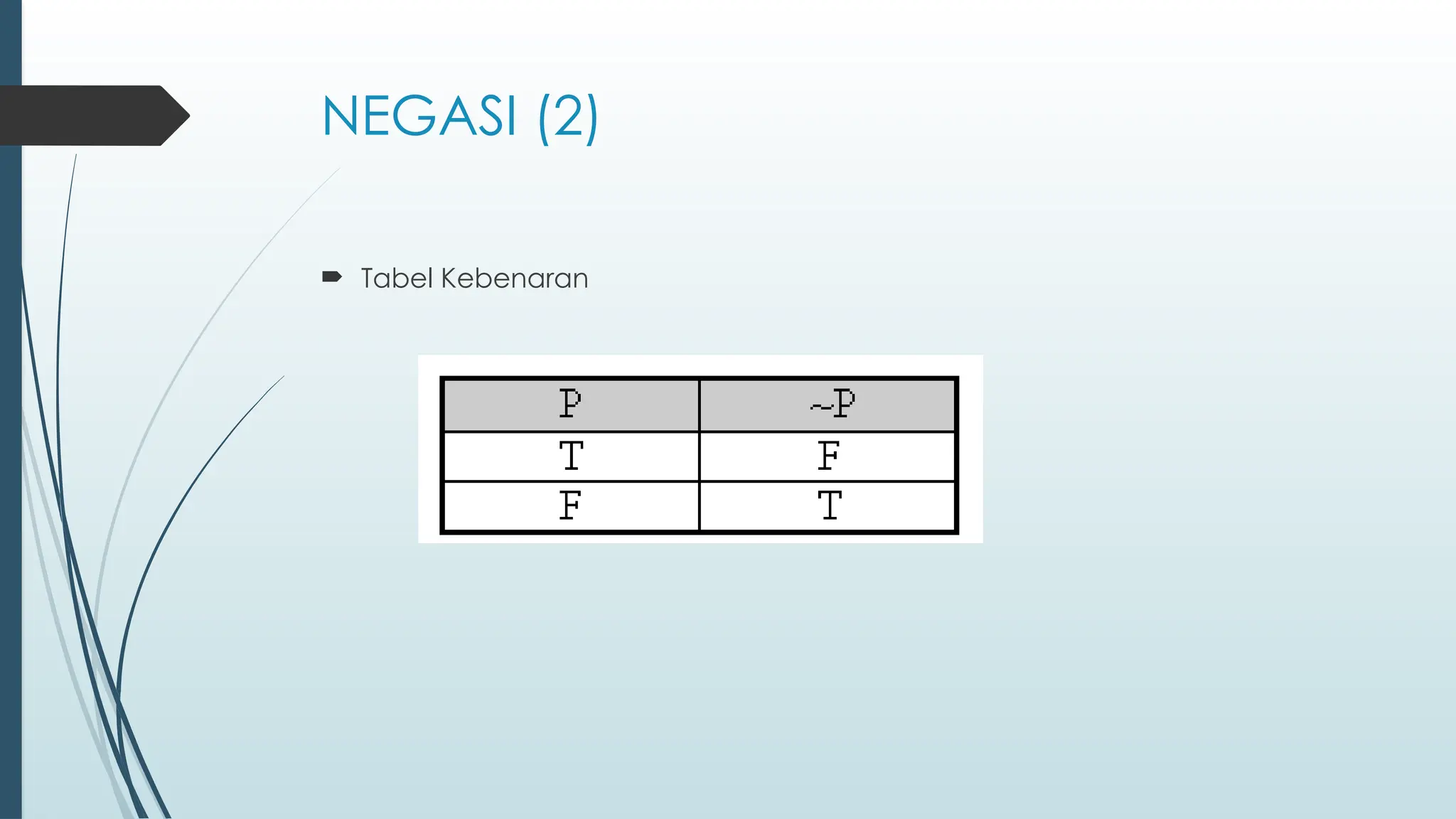 NEGASI (2)

Tabel Kebenaran

| P | ~P |
|---|---|
| T | F |
| F | T |